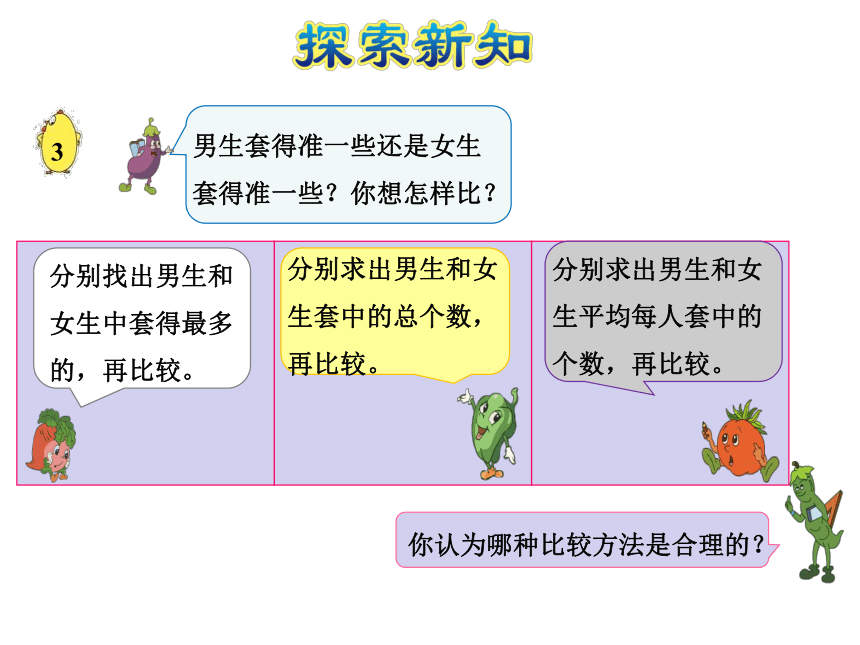 探索新知

3

男生套得准一些还是女生套得准一些？你想怎样比？

分别找出男生和女生中套得最多的，再比较。

分别求出男生和女生套中的总个数，再比较。

分别求出男生和女生平均每人套中的个数，再比较。

你认为哪种比较方法是合理的？